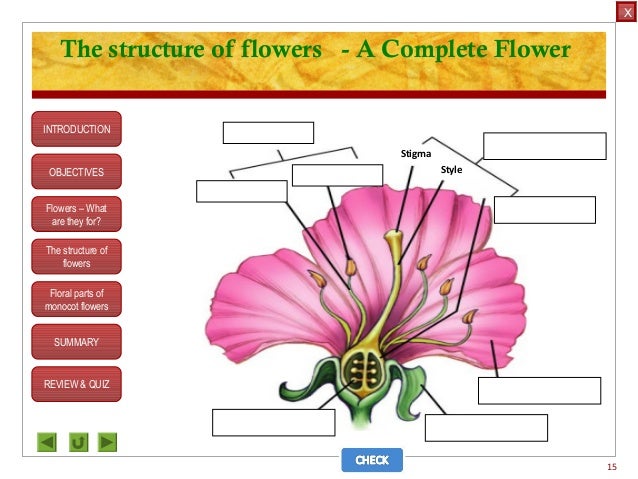 X

The structure of flowers - A Complete Flower

INTRODUCTION

OBJECTIVES

Flowers – What are they for?

The structure of flowers

Floral parts of monocot flowers

SUMMARY

REVIEW & QUIZ

Stigma

Style

CHECK

15